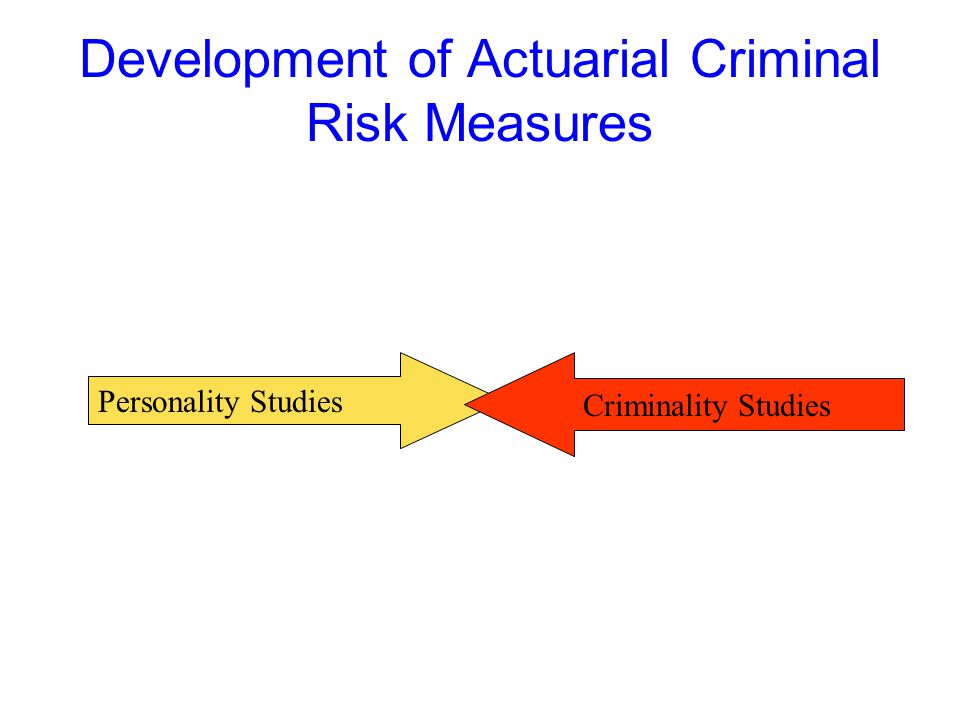 Development of Actuarial Criminal Risk Measures

Personality Studies

Criminality Studies